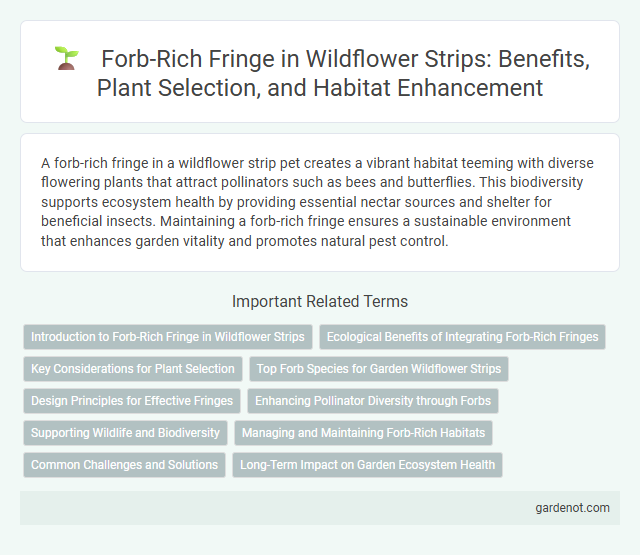 Forb-Rich Fringe in Wildflower Strips: Benefits, Plant Selection, and Habitat Enhancement

A forb-rich fringe in a wildflower strip pet creates a vibrant habitat teeming with diverse flowering plants that attract pollinators such as bees and butterflies. This biodiversity supports ecosystem health by providing essential nectar sources and shelter for beneficial insects. Maintaining a forb-rich fringe ensures a sustainable environment that enhances garden vitality and promotes natural pest control.

Important Related Terms

Introduction to Forb-Rich Fringe in Wildflower Strips

Ecological Benefits of Integrating Forb-Rich Fringes

Key Considerations for Plant Selection

Top Forb Species for Garden Wildflower Strips

Design Principles for Effective Fringes

Enhancing Pollinator Diversity through Forbs

Supporting Wildlife and Biodiversity

Managing and Maintaining Forb-Rich Habitats

Common Challenges and Solutions

Long-Term Impact on Garden Ecosystem Health

gardenot.com